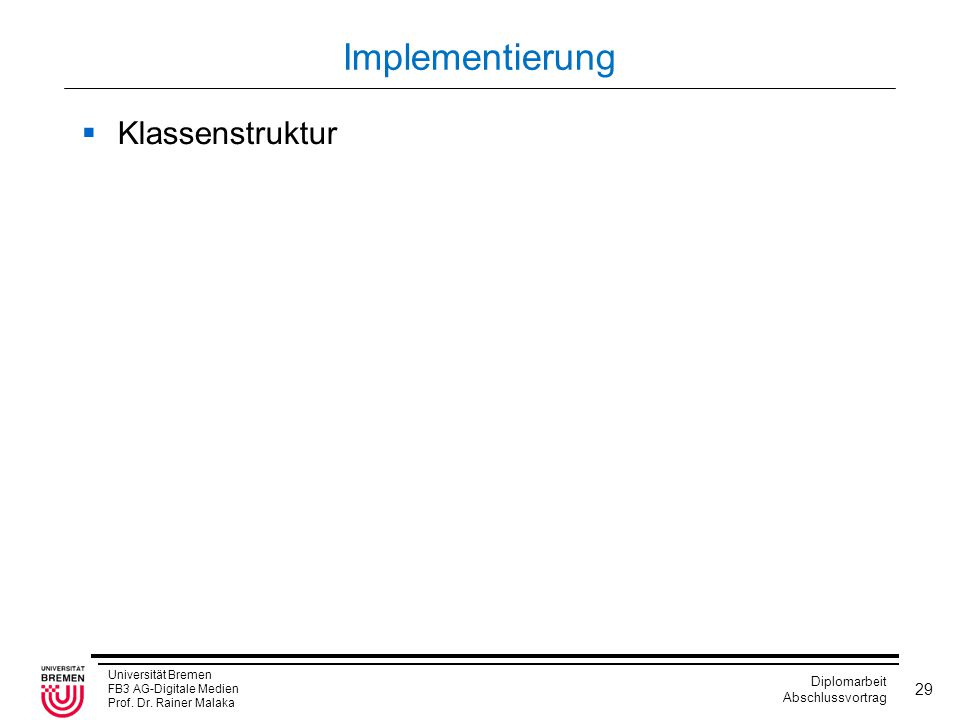 Implementierung

▪ Klassenstruktur

UNIVERSITÄT
BREMEN

Universität Bremen
FB3 AG-Digitale Medien
Prof. Dr. Rainer Malaka

Diplomarbeit
Abschlussvortrag

29